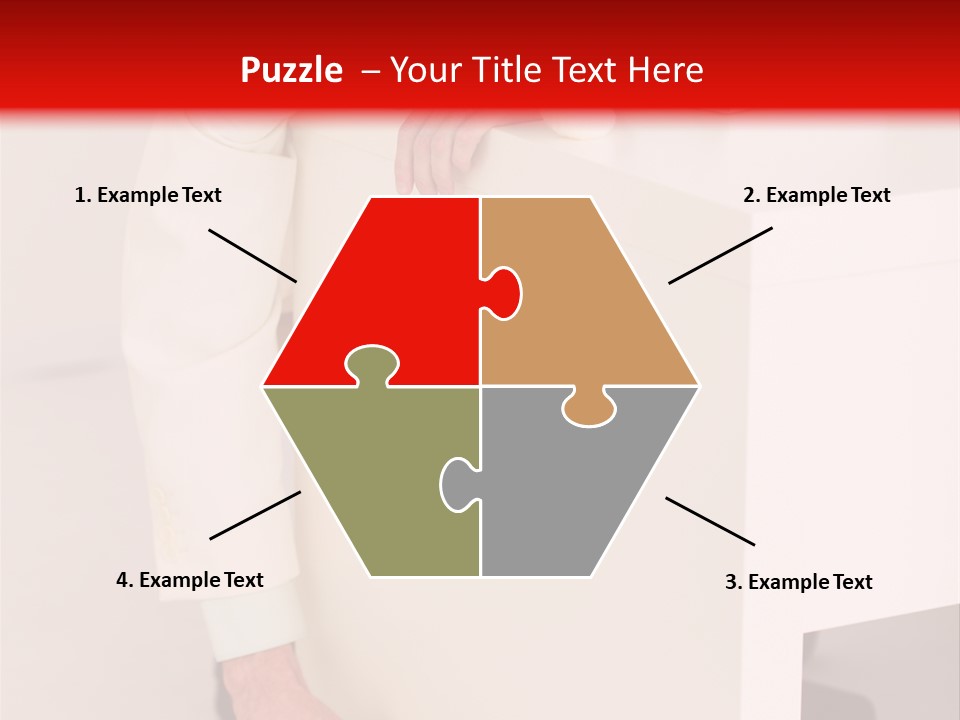 Puzzle – Your Title Text Here

1. Example Text

2. Example Text

4. Example Text

3. Example Text